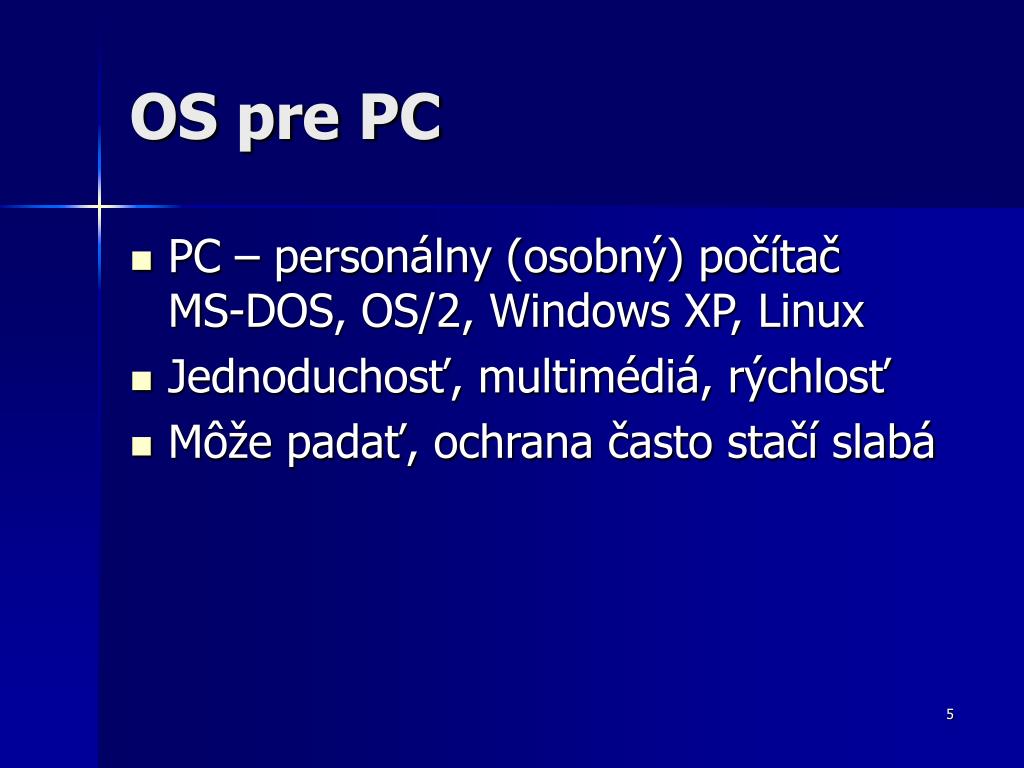 OS pre PC

- PC – personálny (osobný) počítač MS-DOS, OS/2, Windows XP, Linux
- Jednoduchosť, multimédiá, rýchlosť
- Môže padať, ochrana často stačí slabá

5